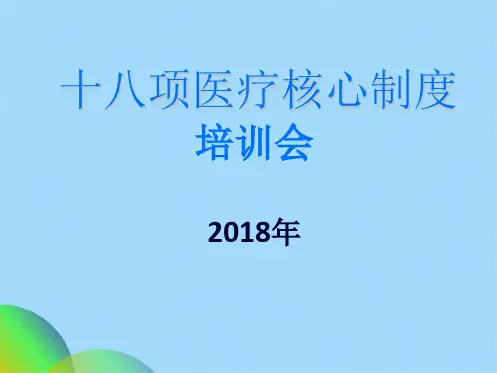 十八项医疗核心制度
培训会

2018年